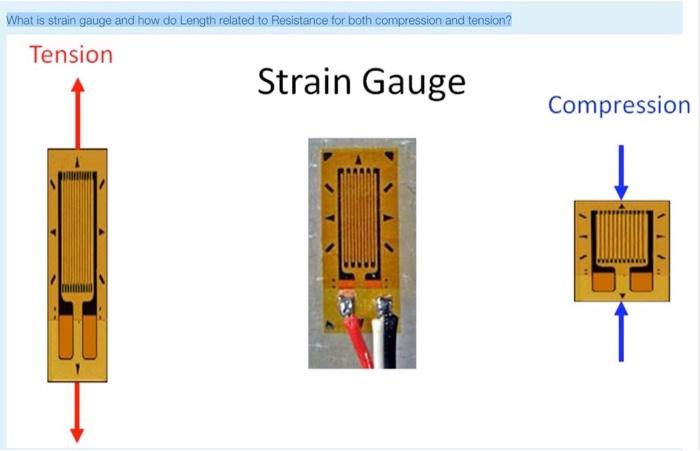 What is strain gauge and how do Length related to Resistance for both compression and tension?

Tension

Strain Gauge

Compression